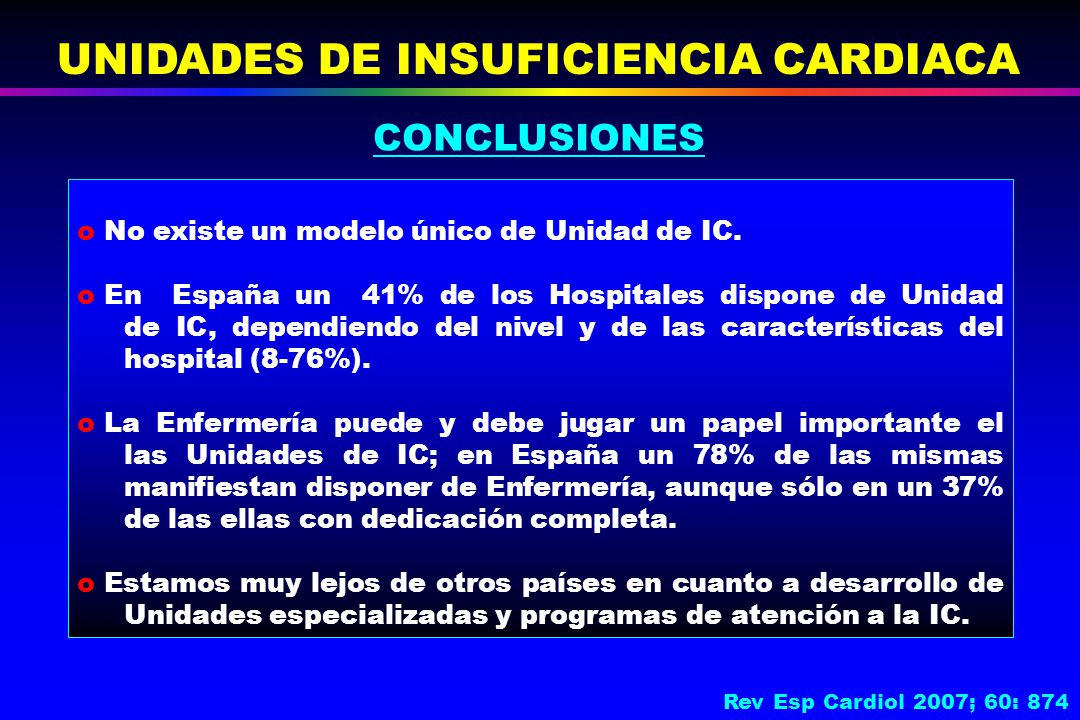 UNIDADES DE INSUFICIENCIA CARDIACA

CONCLUSIONES

No existe un modelo único de Unidad de IC.

En España un 41% de los Hospitales dispone de Unidad de IC, dependiendo del nivel y de las características del hospital (8-76%).

La Enfermería puede y debe jugar un papel importante el las Unidades de IC; en España un 78% de las mismas manifiestan disponer de Enfermería, aunque sólo en un 37% de las ellas con dedicación completa.

Estamos muy lejos de otros países en cuanto a desarrollo de Unidades especializadas y programas de atención a la IC.

Rev Esp Cardiol 2007; 60: 874